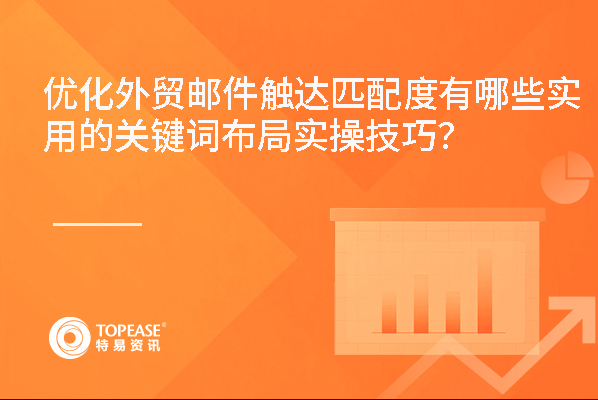 优化外贸邮件触达匹配度有哪些实用的关键词布局实操技巧?

TOPEASE®
特易资讯